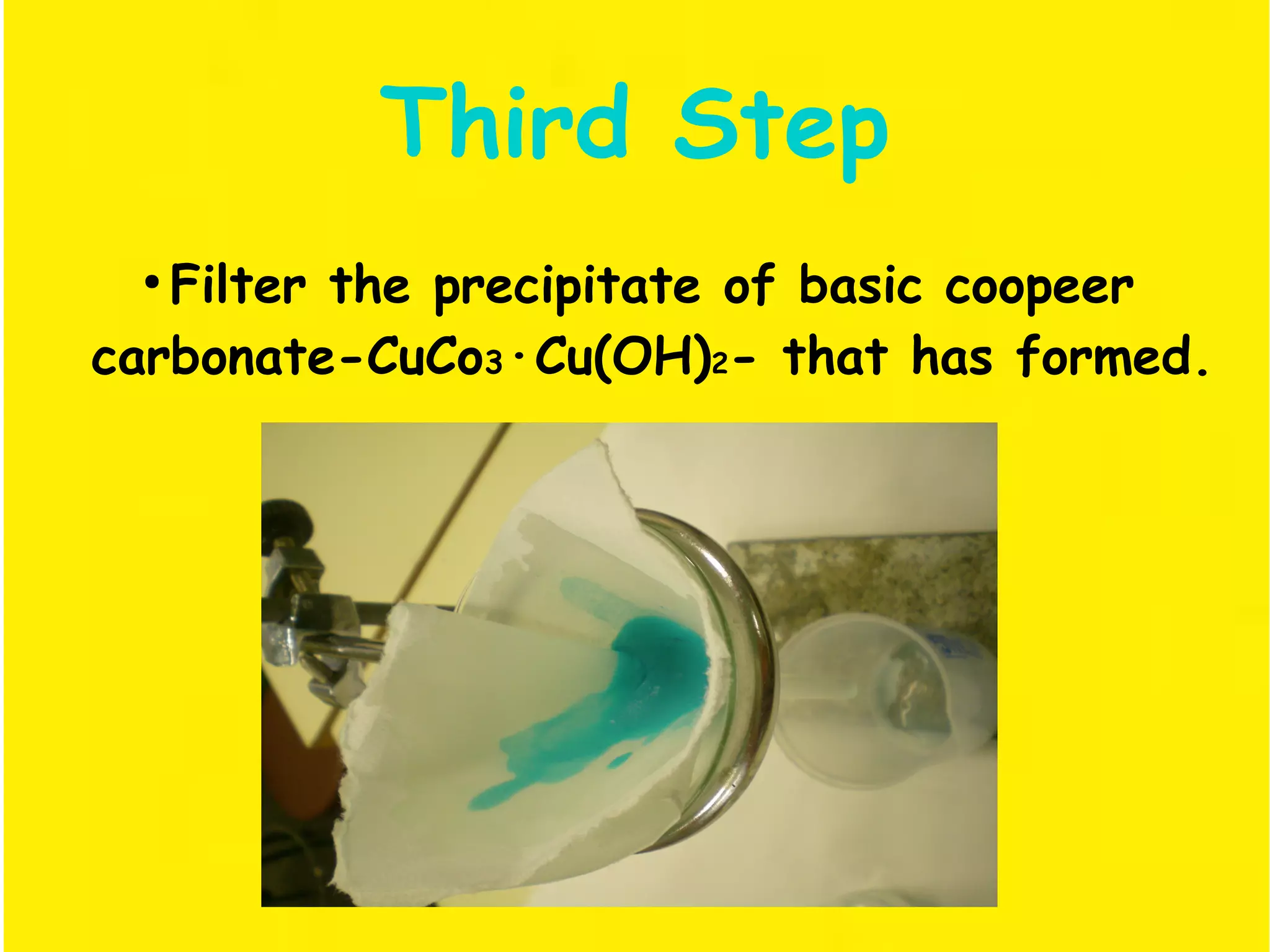 Third Step

•Filter the precipitate of basic coopeer carbonate-$CuCo_3 \cdot Cu(OH)_2$- that has formed.